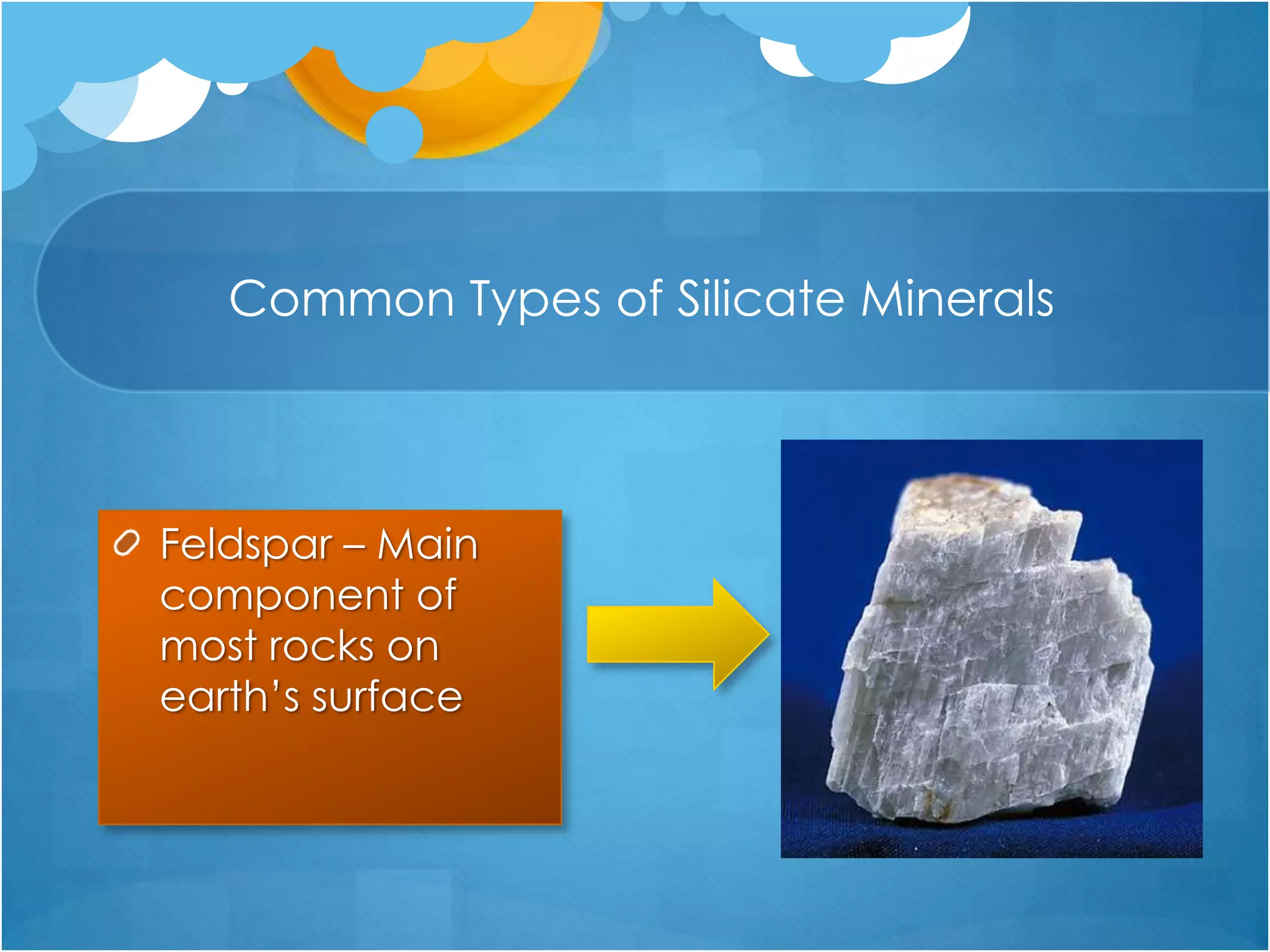 Common Types of Silicate Minerals

Feldspar – Main component of most rocks on earth's surface